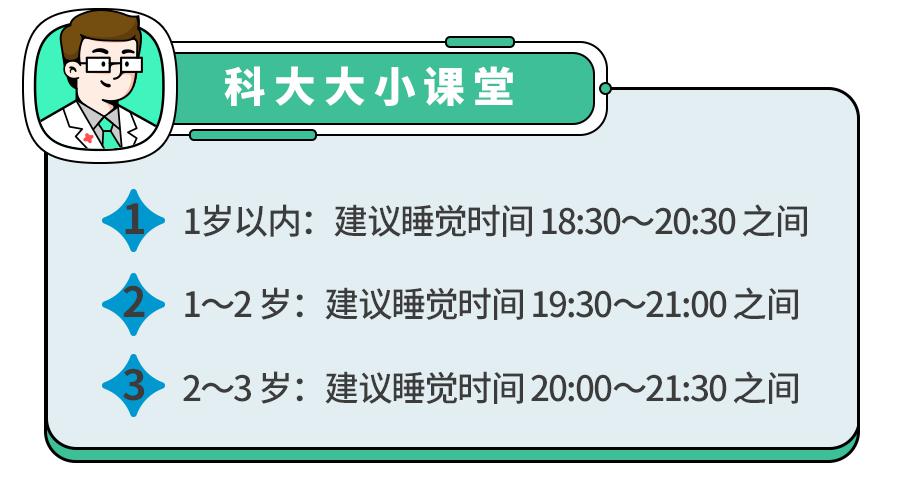 科大大小课堂

1 1岁以内：建议睡觉时间 18:30～20:30 之间

2 1～2 岁：建议睡觉时间 19:30～21:00 之间

3 2～3 岁：建议睡觉时间 20:00～21:30 之间